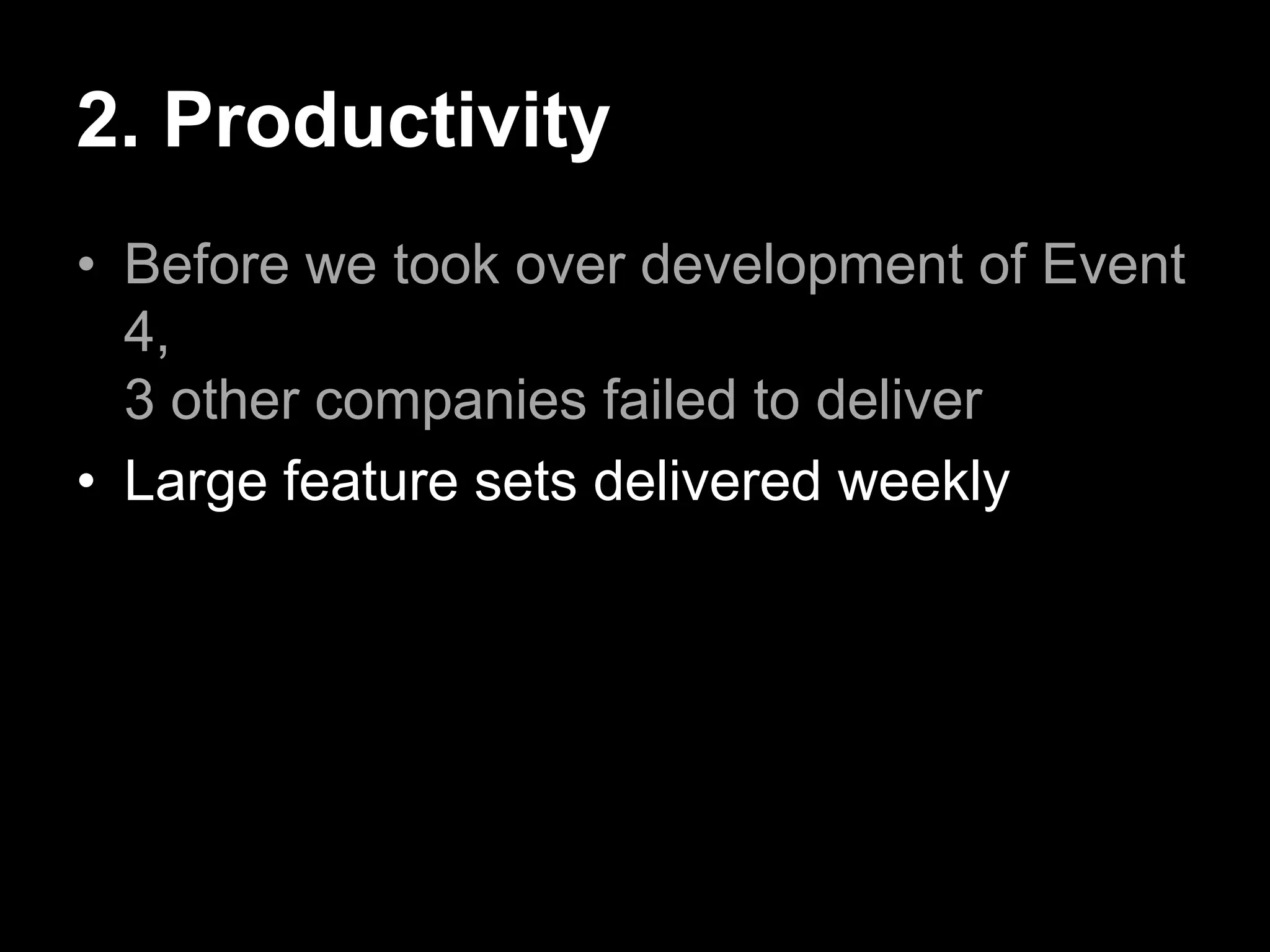 2. Productivity

• Before we took over development of Event 4,
3 other companies failed to deliver

• Large feature sets delivered weekly